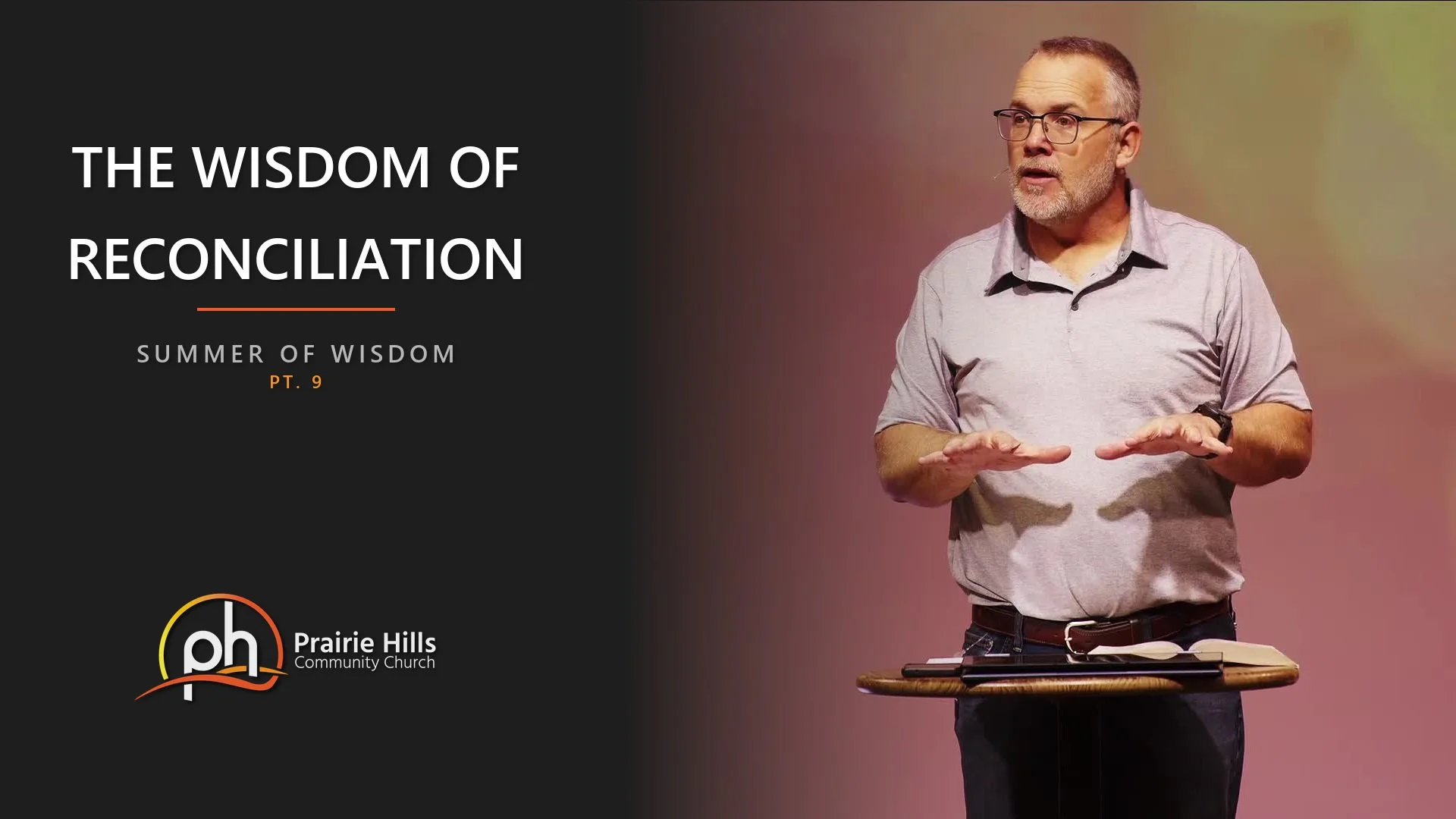 THE WISDOM OF RECONCILIATION

SUMMER OF WISDOM
PT. 9

ph
Prairie Hills
Community Church